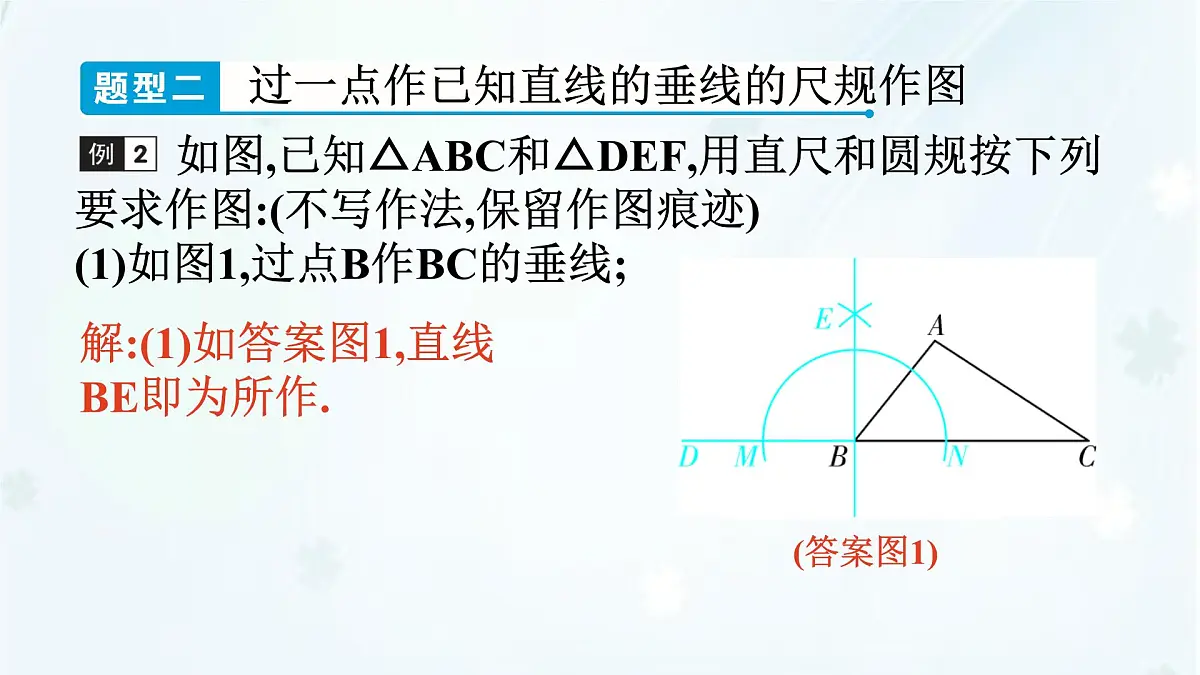 题型二 过一点作已知直线的垂线的尺规作图

例 2 如图,已知△ABC和△DEF,用直尺和圆规按下列要求作图:(不写作法,保留作图痕迹)
(1)如图1,过点B作BC的垂线;

解:(1)如答案图1,直线BE即为所作.

E
A
D M B N C

(答案图1)